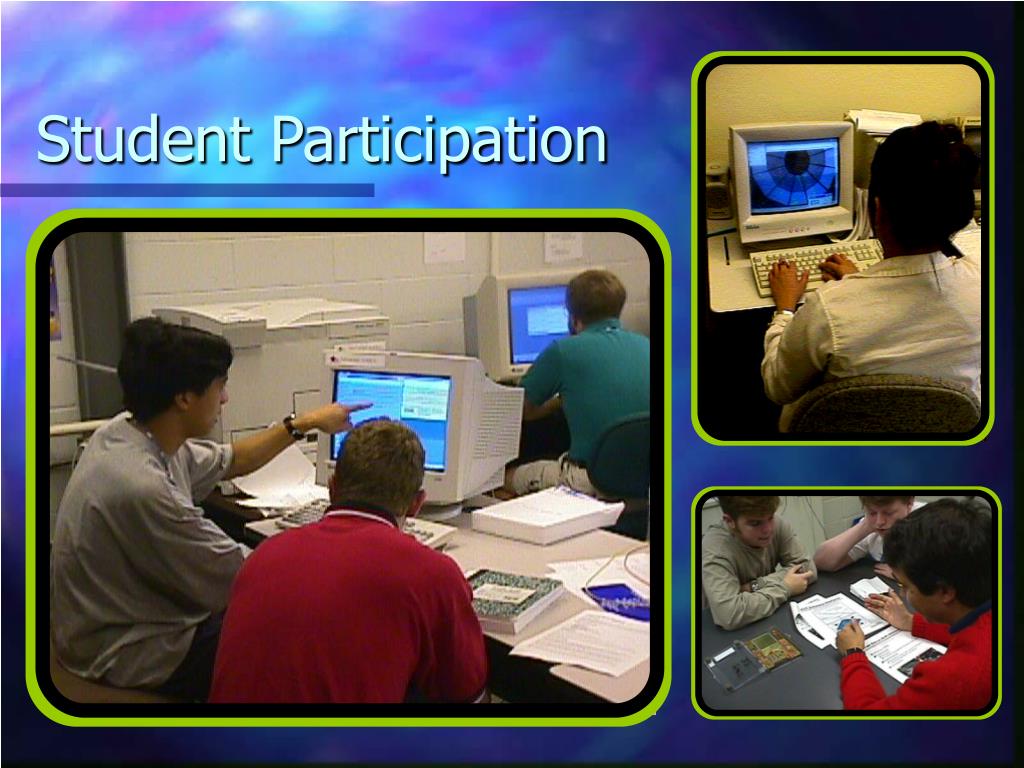 Student Participation